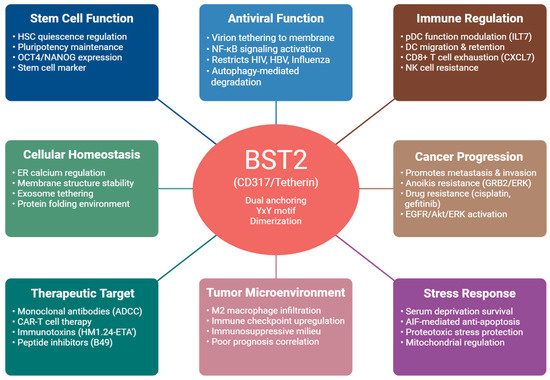 Stem Cell Function
• HSC quiescence regulation
• Pluripotency maintenance
• OCT4/NANOG expression
• Stem cell marker

Antiviral Function
• Virion tethering to membrane
• NF-κB signaling activation
• Restricts HIV, HBV, Influenza
• Autophagy-mediated degradation

Immune Regulation
• pDC function modulation (ILT7)
• DC migration & retention
• CD8+ T cell exhaustion (CXCL7)
• NK cell resistance

Cellular Homeostasis
• ER calcium regulation
• Membrane structure stability
• Exosome tethering
• Protein folding environment

BST2
(CD317/Tetherin)
Dual anchoring
YxY motif
Dimerization

Cancer Progression
• Promotes metastasis & invasion
• Anoikis resistance (GRB2/ERK)
• Drug resistance (cisplatin, gefitinib)
• EGFR/Akt/ERK activation

Therapeutic Target
• Monoclonal antibodies (ADCC)
• CAR-T cell therapy
• Immunotoxins (HM1.24-ETA')
• Peptide inhibitors (B49)

Tumor Microenvironment
• M2 macrophage infiltration
• Immune checkpoint upregulation
• Immunosuppressive milieu
• Poor prognosis correlation

Stress Response
• Serum deprivation survival
• AIF-mediated anti-apoptosis
• Proteotoxic stress protection
• Mitochondrial regulation